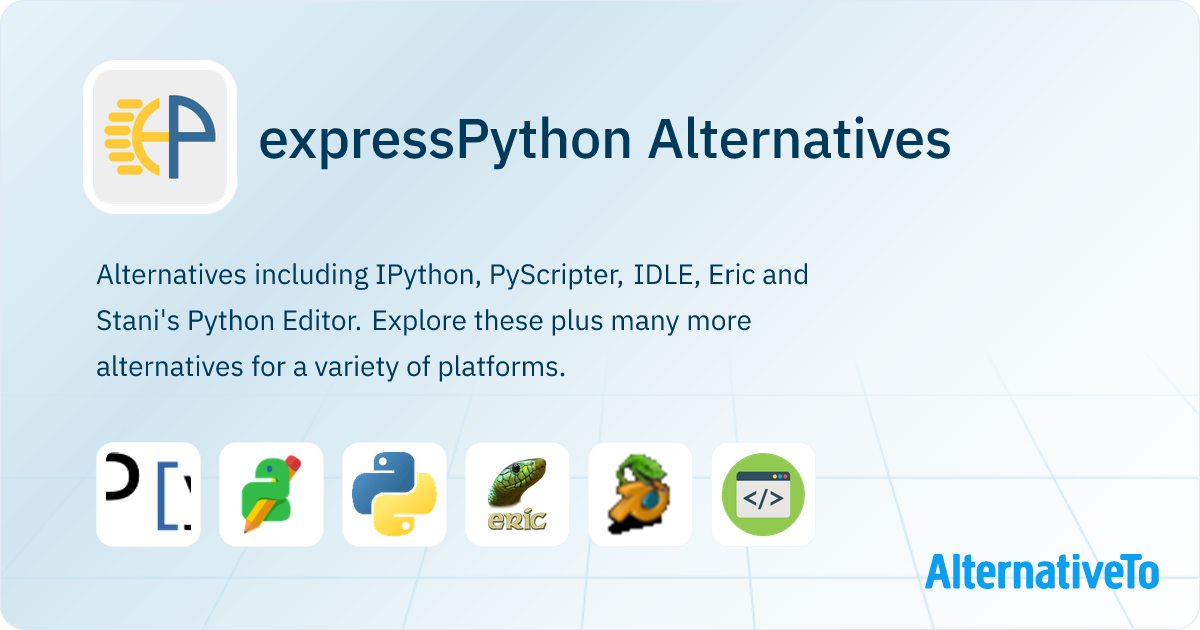 expressPython Alternatives

Alternatives including IPython, PyScripter, IDLE, Eric and Stani's Python Editor. Explore these plus many more alternatives for a variety of platforms.

eric

</>

AlternativeTo